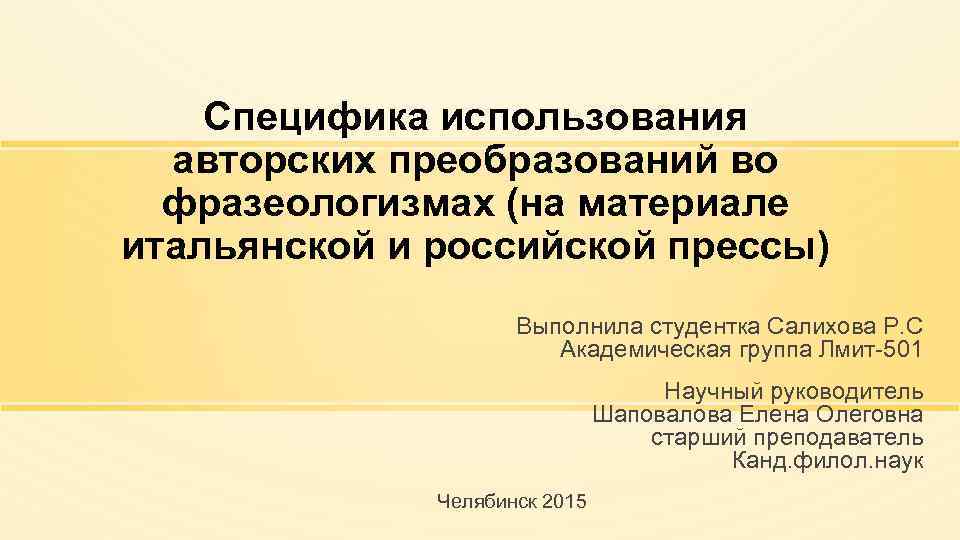 Специфика использования авторских преобразований во фразеологизмах (на материале итальянской и российской прессы)

Выполнила студентка Салихова Р.С
Академическая группа Лмит-501

Научный руководитель
Шаповалова Елена Олеговна
старший преподаватель
Канд.филол.наук

Челябинск 2015